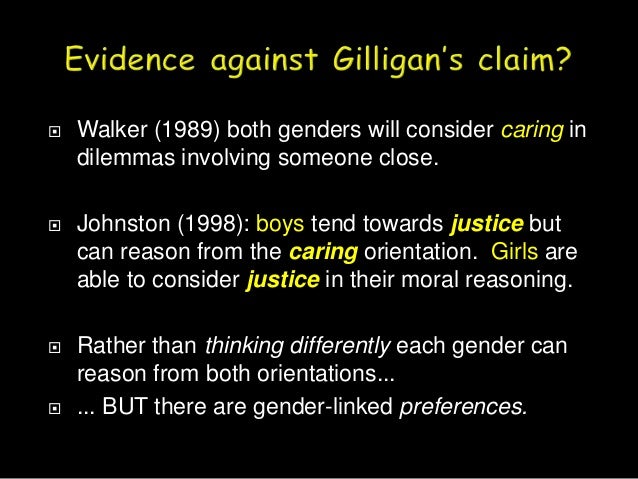 Evidence against Gilligan's claim?

Walker (1989) both genders will consider caring in dilemmas involving someone close.

Johnston (1998): boys tend towards justice but can reason from the caring orientation. Girls are able to consider justice in their moral reasoning.

Rather than thinking differently each gender can reason from both orientations...

... BUT there are gender-linked preferences.